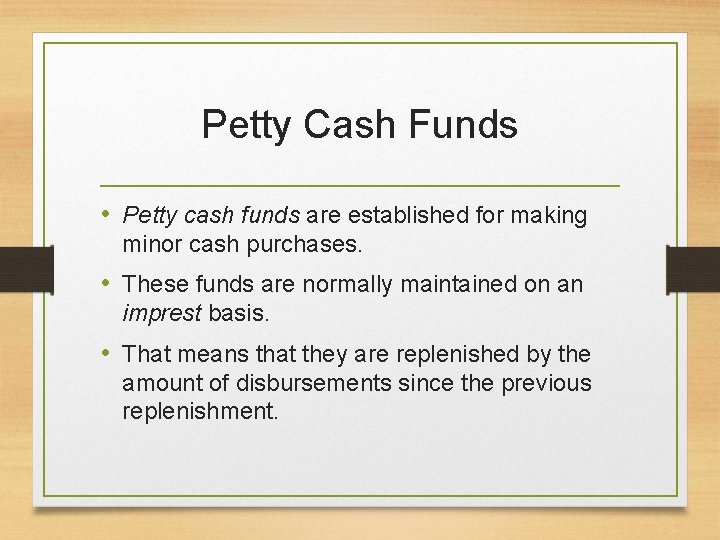 Petty Cash Funds

• Petty cash funds are established for making minor cash purchases.

• These funds are normally maintained on an imprest basis.

• That means that they are replenished by the amount of disbursements since the previous replenishment.